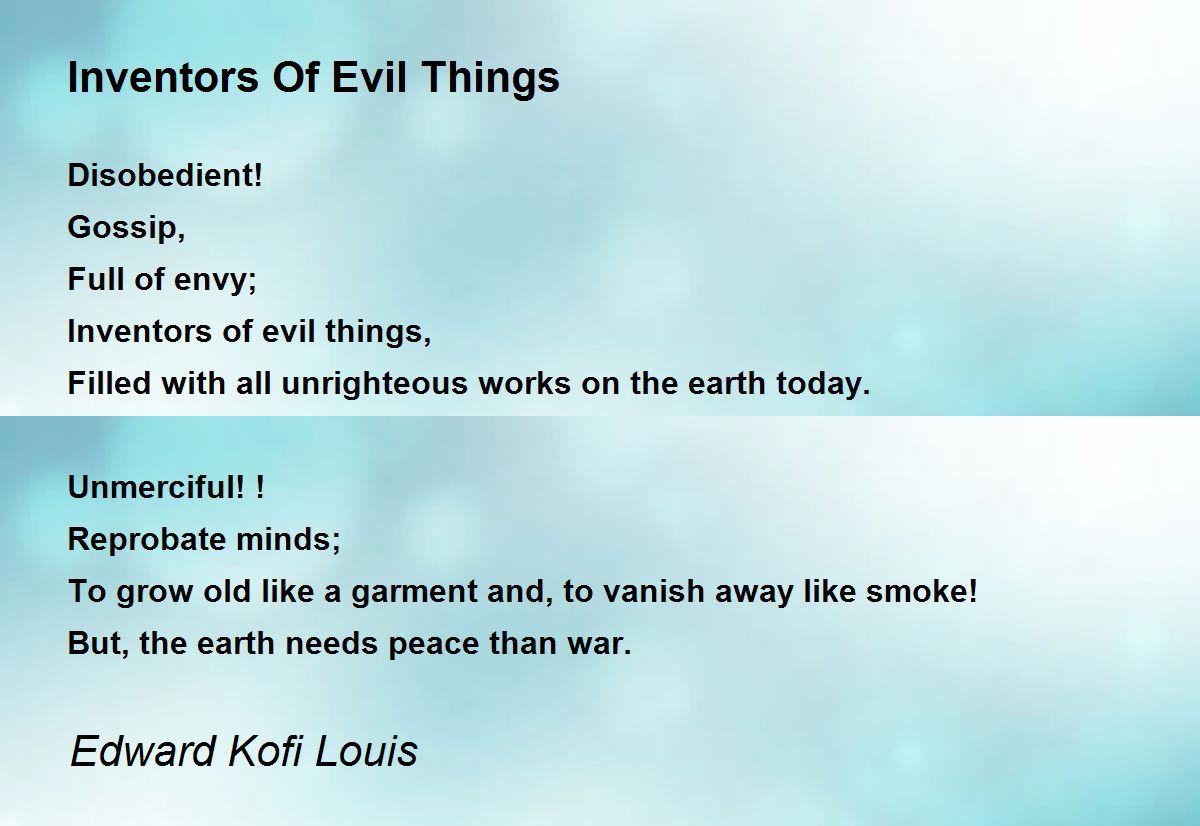 Inventors Of Evil Things

Disobedient!
Gossip,
Full of envy;
Inventors of evil things,
Filled with all unrighteous works on the earth today.

Unmerciful! !
Reprobate minds;
To grow old like a garment and, to vanish away like smoke!
But, the earth needs peace than war.

Edward Kofi Louis